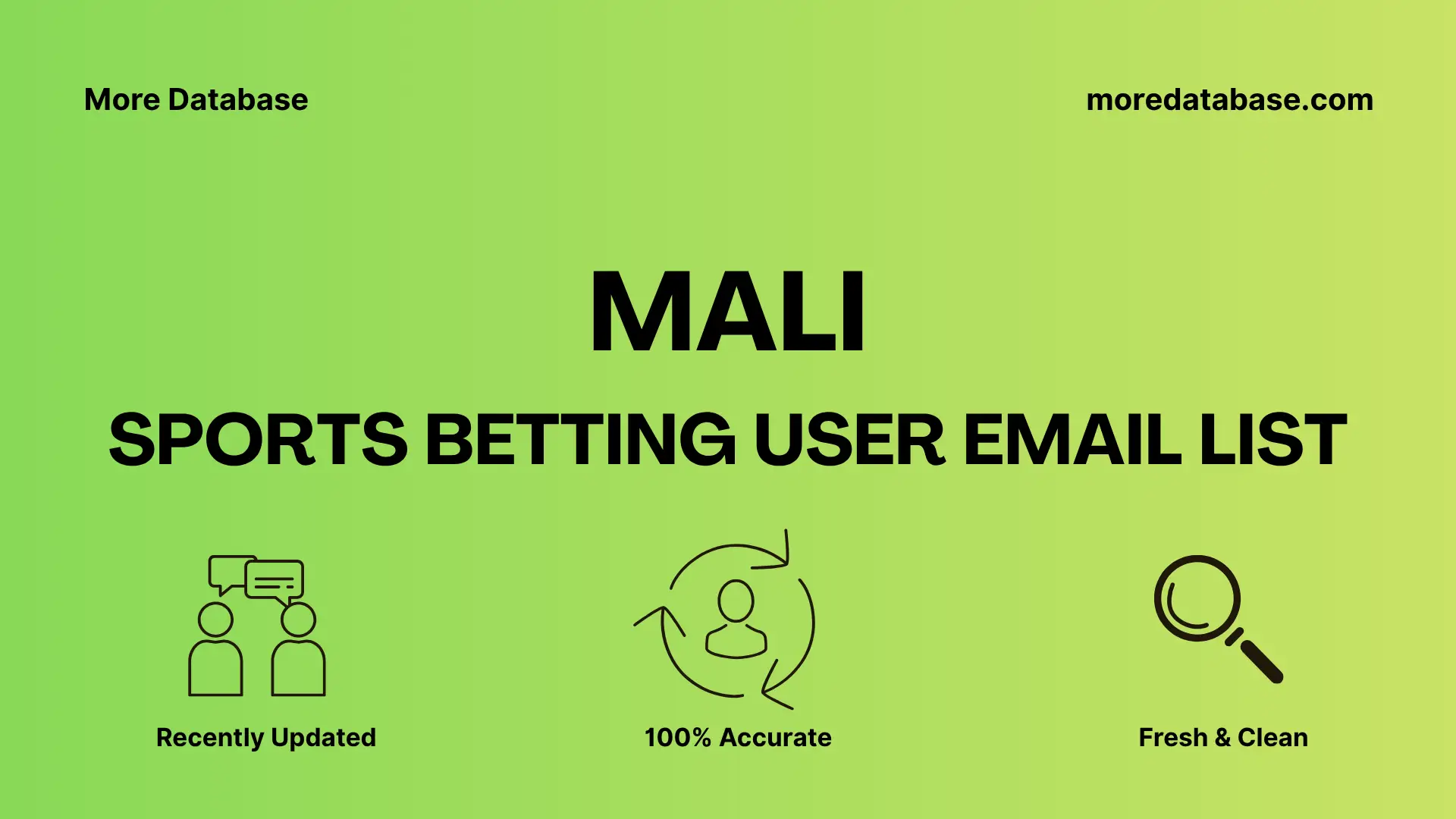 More Database

moredatabase.com

MALI

SPORTS BETTING USER EMAIL LIST

Recently Updated

100% Accurate

Fresh & Clean